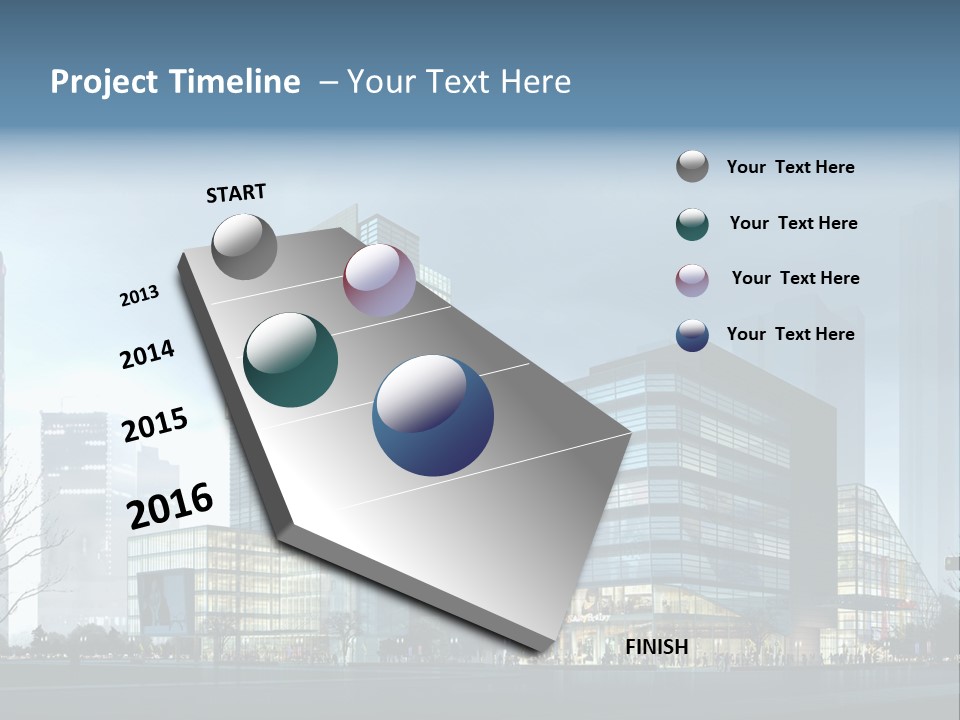 Project Timeline – Your Text Here

START

2013

2014

2015

2016

FINISH

Your Text Here

Your Text Here

Your Text Here

Your Text Here